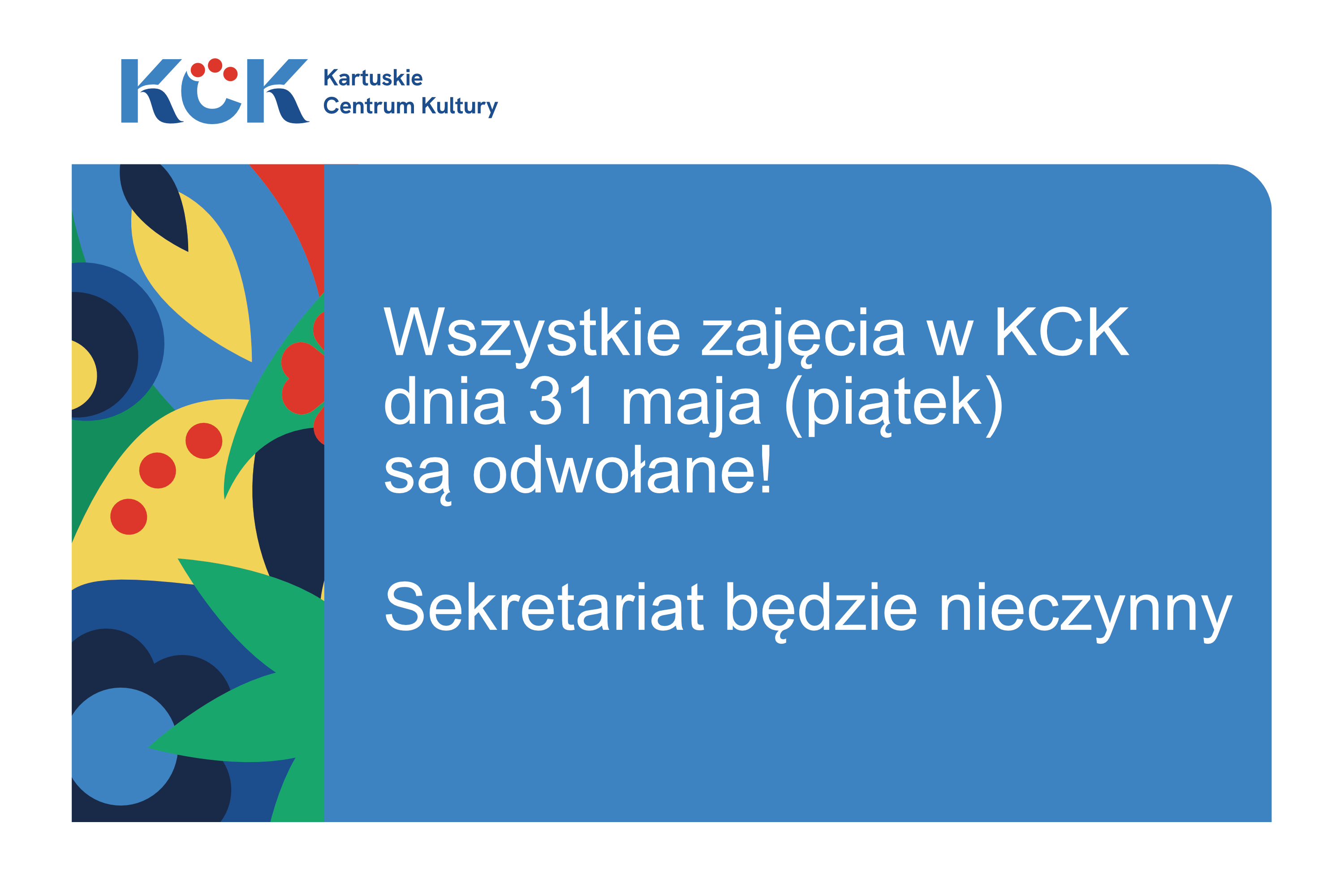 KCK Kartuskie Centrum Kultury

Wszystkie zajęcia w KCK dnia 31 maja (piątek) są odwołane!

Sekretariat będzie nieczynny